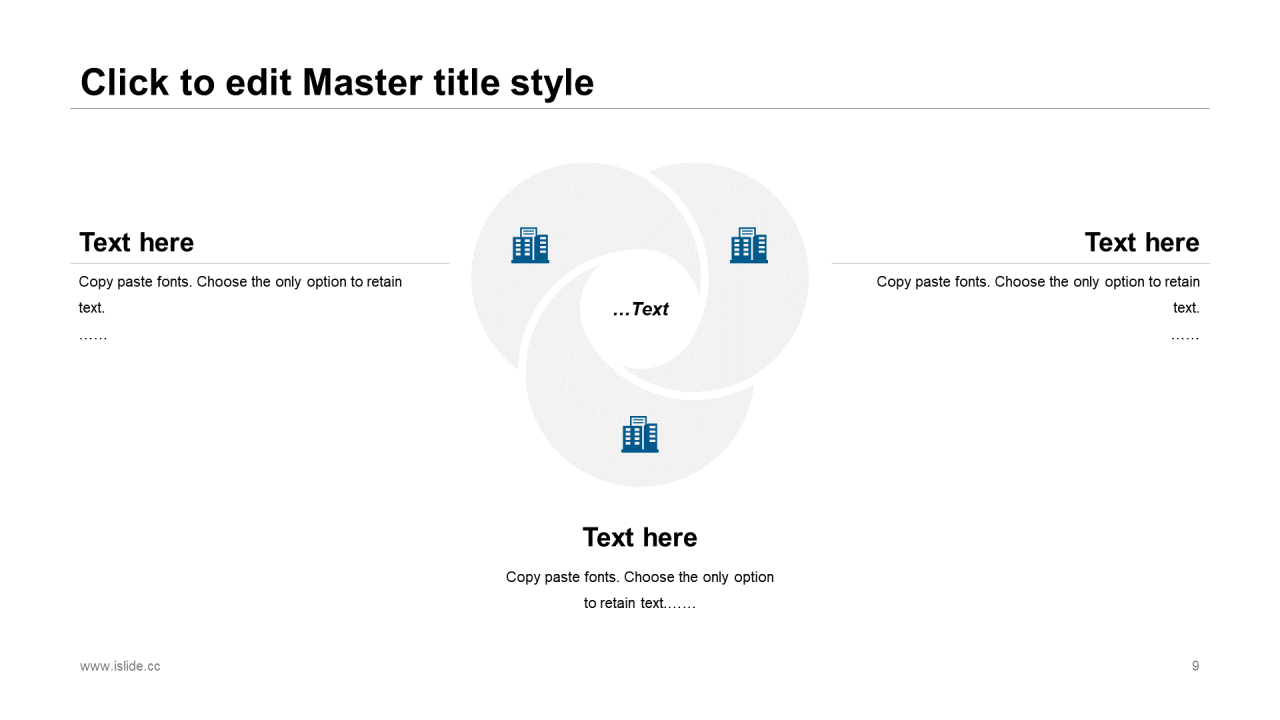 Click to edit Master title style

Text here

Copy paste fonts. Choose the only option to retain text.
……

…Text

Text here

Copy paste fonts. Choose the only option to retain text.
……

Text here

Copy paste fonts. Choose the only option to retain text.……

www.islide.cc

9